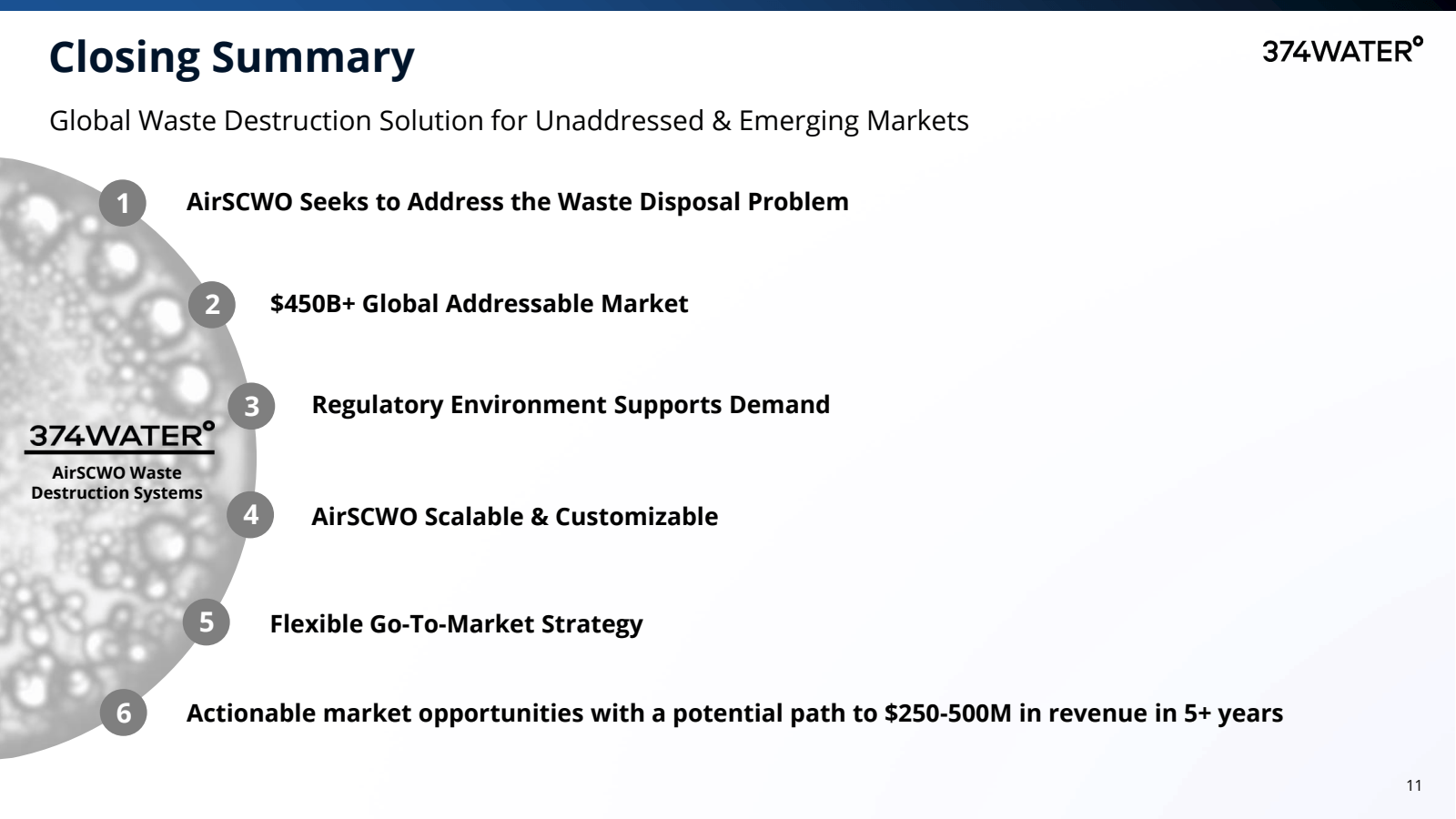 Closing Summary

374WATER°

Global Waste Destruction Solution for Unaddressed & Emerging Markets

374WATER°

AirSCWO Waste Destruction Systems

1 AirSCWO Seeks to Address the Waste Disposal Problem

2 \$450B+ Global Addressable Market

3 Regulatory Environment Supports Demand

4 AirSCWO Scalable & Customizable

5 Flexible Go-To-Market Strategy

6 Actionable market opportunities with a potential path to \$250-500M in revenue in 5+ years

11